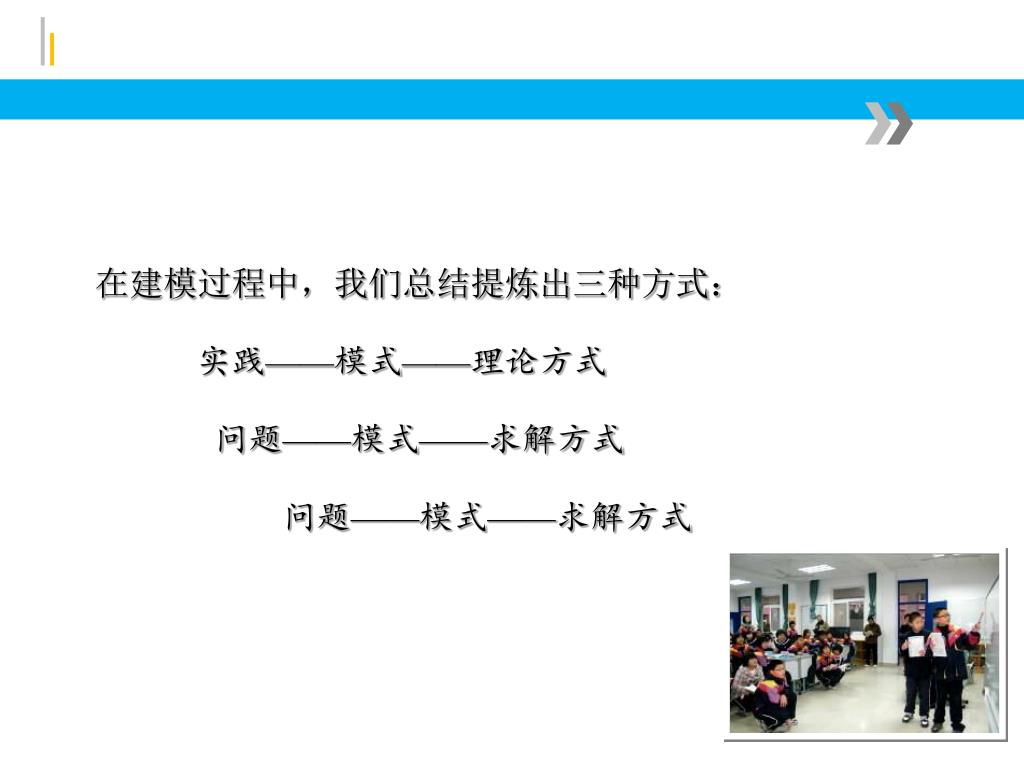 在建模过程中，我们总结提炼出三种方式：

实践——模式——理论方式

问题——模式——求解方式

问题——模式——求解方式